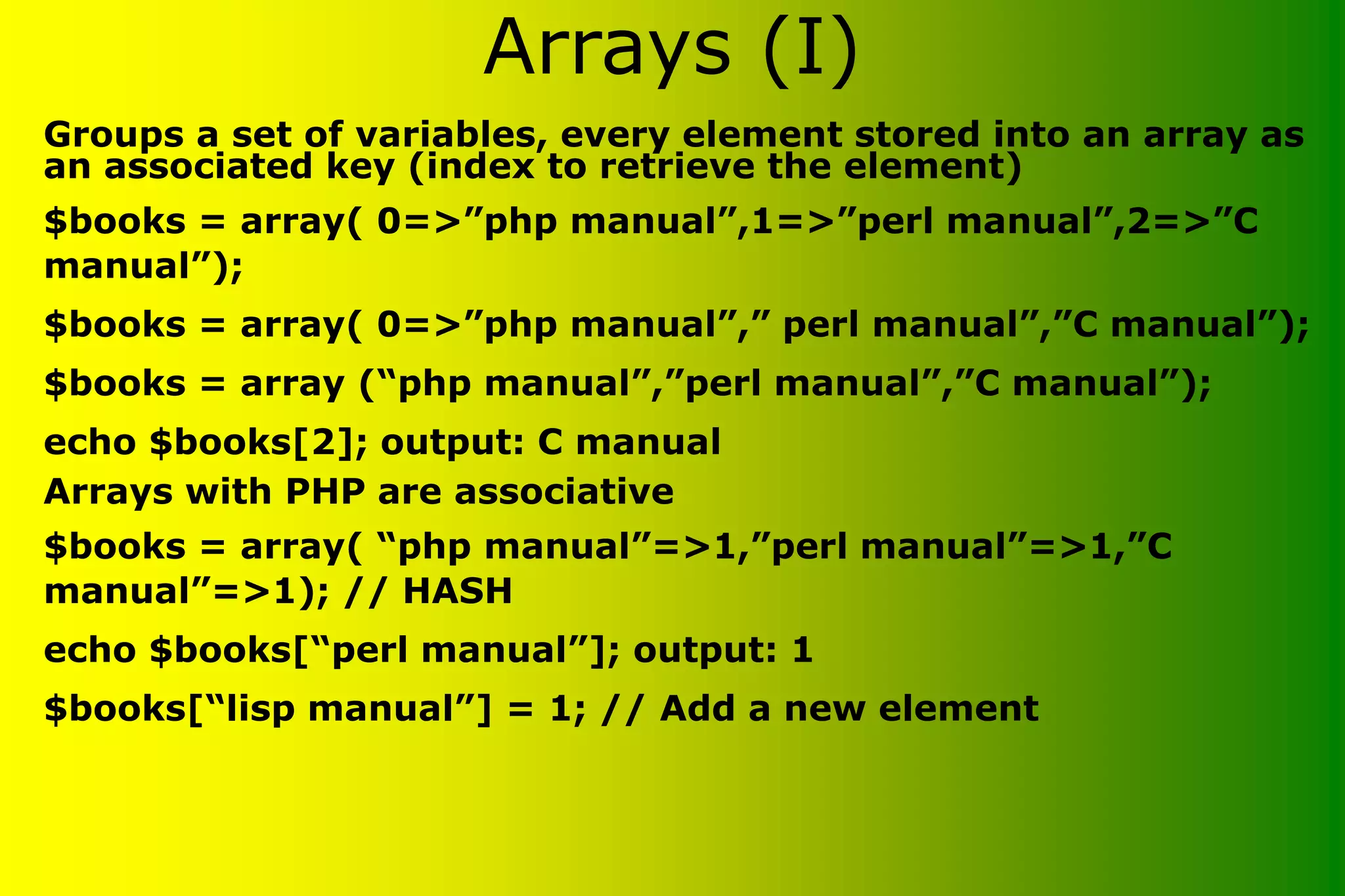 Arrays (I)

Groups a set of variables, every element stored into an array as an associated key (index to retrieve the element)

$books = array( 0=>”php manual”,1=>”perl manual”,2=>”C manual”);

$books = array( 0=>”php manual”,” perl manual”,”C manual”);

$books = array (“php manual”,”perl manual”,”C manual”);

echo $books[2]; output: C manual
Arrays with PHP are associative

$books = array( “php manual”=>1,”perl manual”=>1,”C manual”=>1); // HASH

echo $books[“perl manual”]; output: 1

$books[“lisp manual”] = 1; // Add a new element